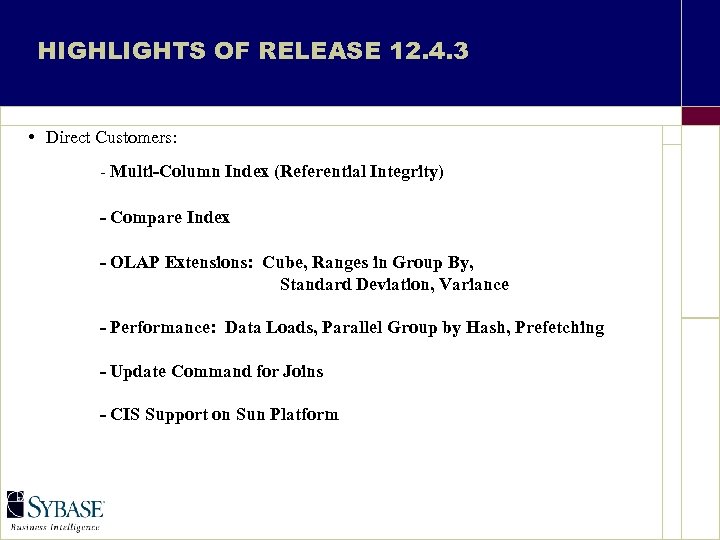 HIGHLIGHTS OF RELEASE 12.4.3

• Direct Customers:

- Multi-Column Index (Referential Integrity)

- Compare Index

- OLAP Extensions: Cube, Ranges in Group By, Standard Deviation, Variance

- Performance: Data Loads, Parallel Group by Hash, Prefetching

- Update Command for Joins

- CIS Support on Sun Platform

SYBASE
Business Intelligence